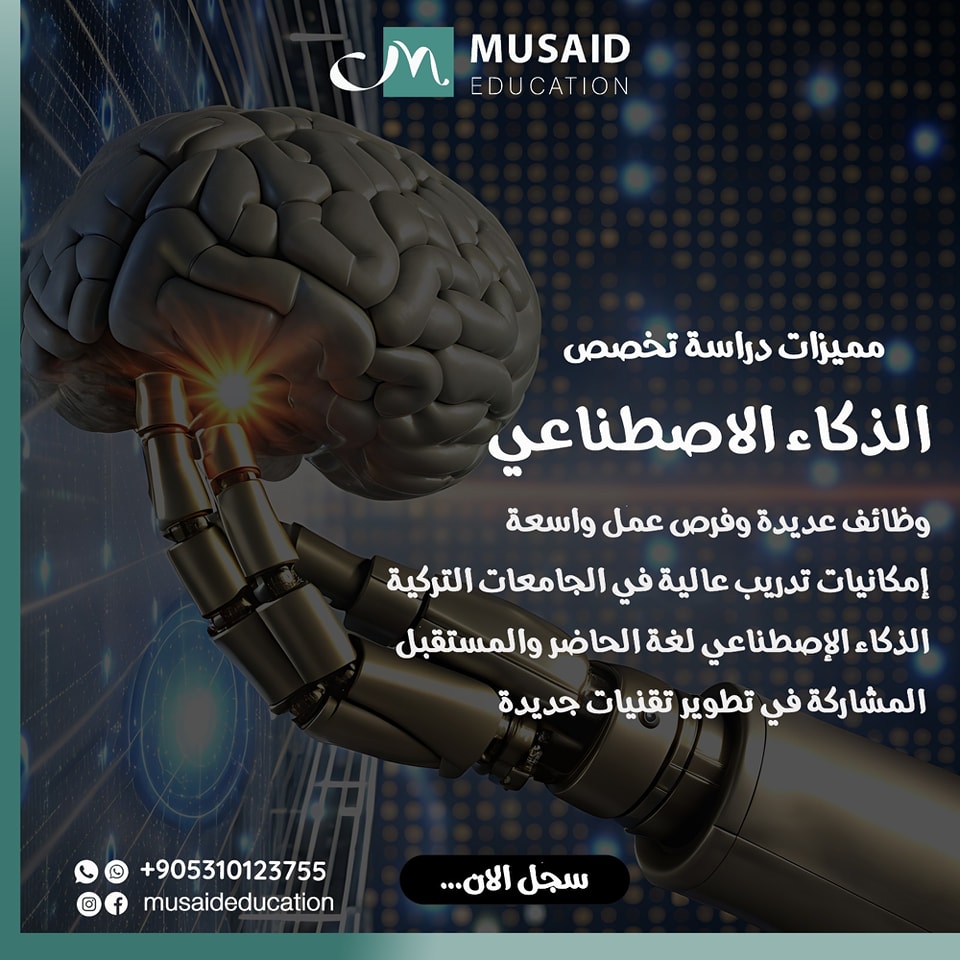 MUSAID
EDUCATION

مميزات دراسة تخصص

الذكاء الاصطناعي

وظائف عديدة وفرص عمل واسعة

إمكانيات تدريب عالية في الجامعات التركية

الذكاء الإصطناعي لغة الحاضر والمستقبل

المشاركة في تطوير تقنيات جديدة

+905310123755
musaideducation

سجل الان...